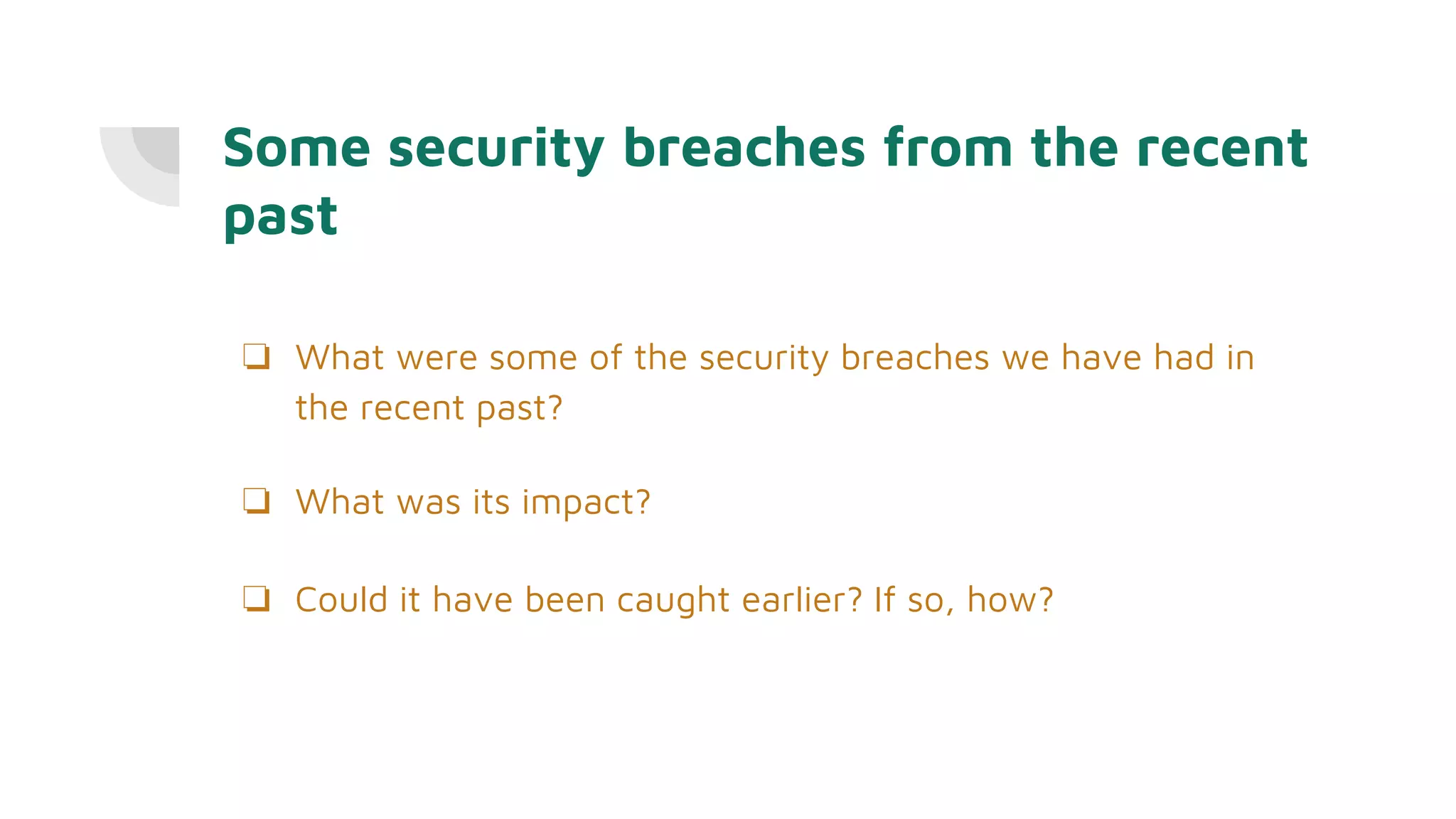 Some security breaches from the recent past

❏ What were some of the security breaches we have had in the recent past?

❏ What was its impact?

❏ Could it have been caught earlier? If so, how?